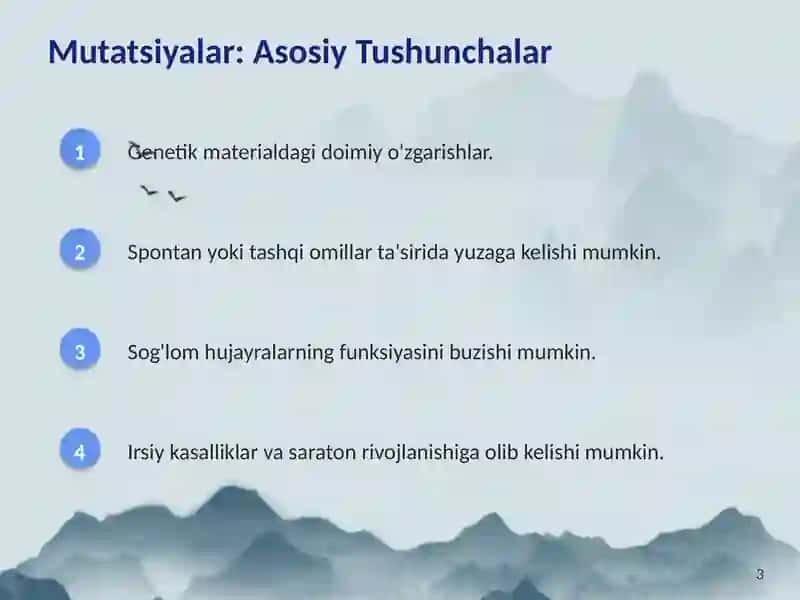 Mutatsiyalar: Asosiy Tushunchalar

1

Genetik materialdagi doimiy o'zgarishlar.

2

Spontan yoki tashqi omillar ta'sirida yuzaga kelishi mumkin.

3

Sog'lom hujayralarning funksiyasini buzishi mumkin.

4

Irsiy kasalliklar va saraton rivojlanishiga olib kelishi mumkin.

3